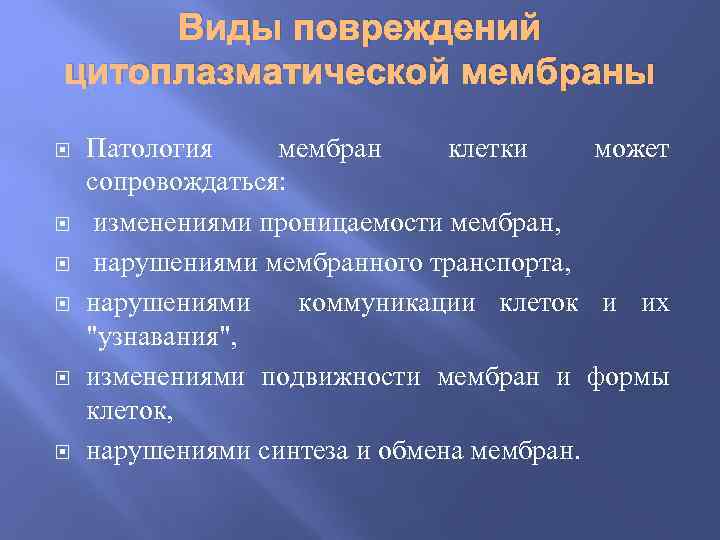 Виды повреждений цитоплазматической мембраны

Патология мембран клетки может сопровождаться:

изменениями проницаемости мембран,

нарушениями мембранного транспорта,

нарушениями коммуникации клеток и их "узнавания",

изменениями подвижности мембран и формы клеток,

нарушениями синтеза и обмена мембран.